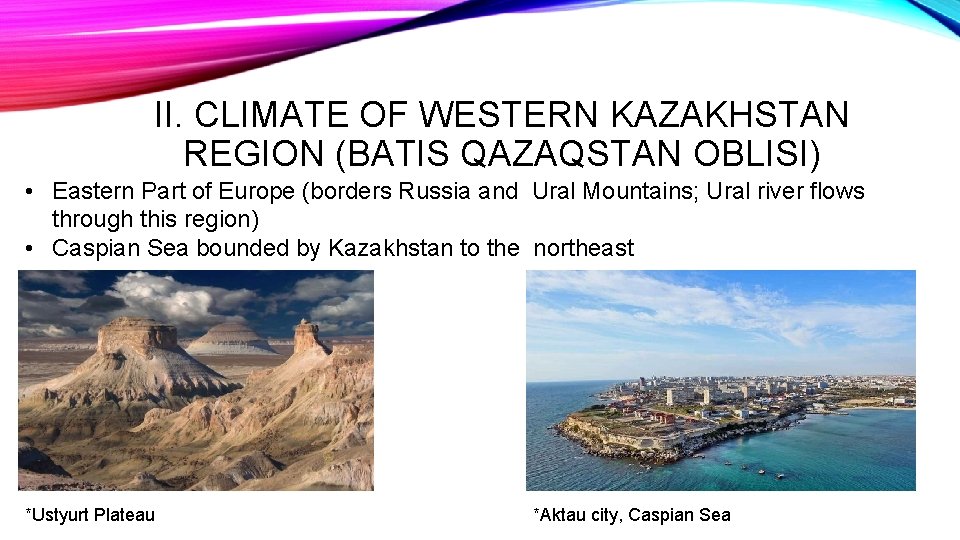 II. CLIMATE OF WESTERN KAZAKHSTAN REGION (BATIS QAZAQSTAN OBLISI)

• Eastern Part of Europe (borders Russia and Ural Mountains; Ural river flows through this region)
• Caspian Sea bounded by Kazakhstan to the northeast

*Ustyurt Plateau

*Aktau city, Caspian Sea